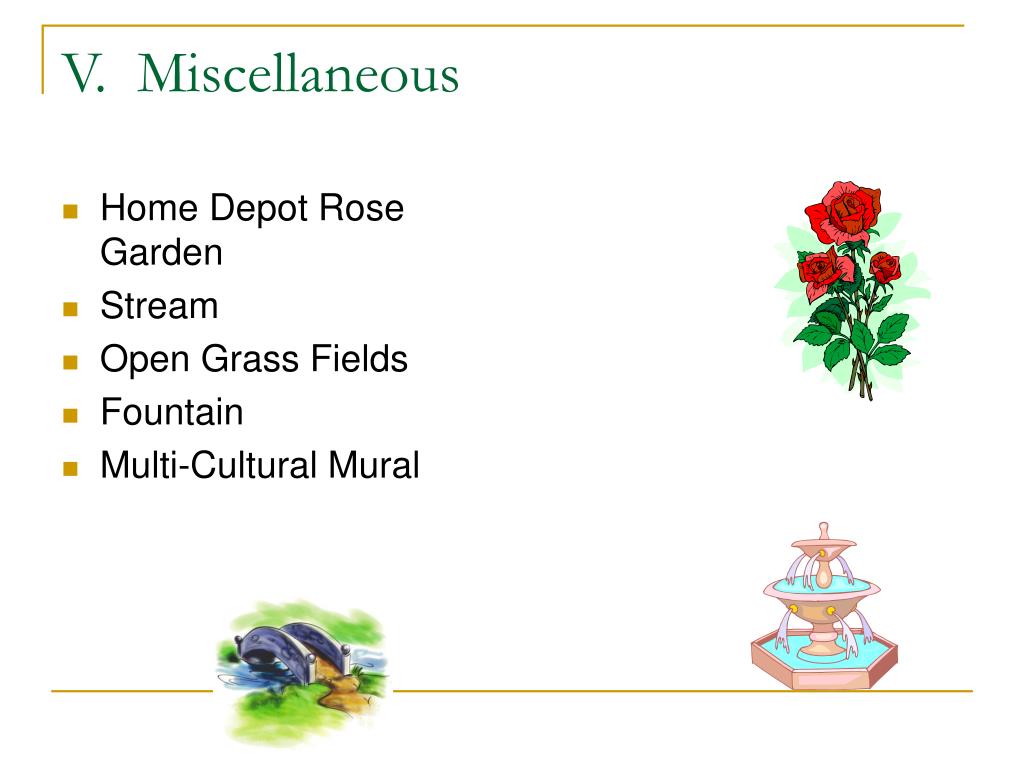 V. Miscellaneous

- Home Depot Rose Garden
- Stream
- Open Grass Fields
- Fountain
- Multi-Cultural Mural